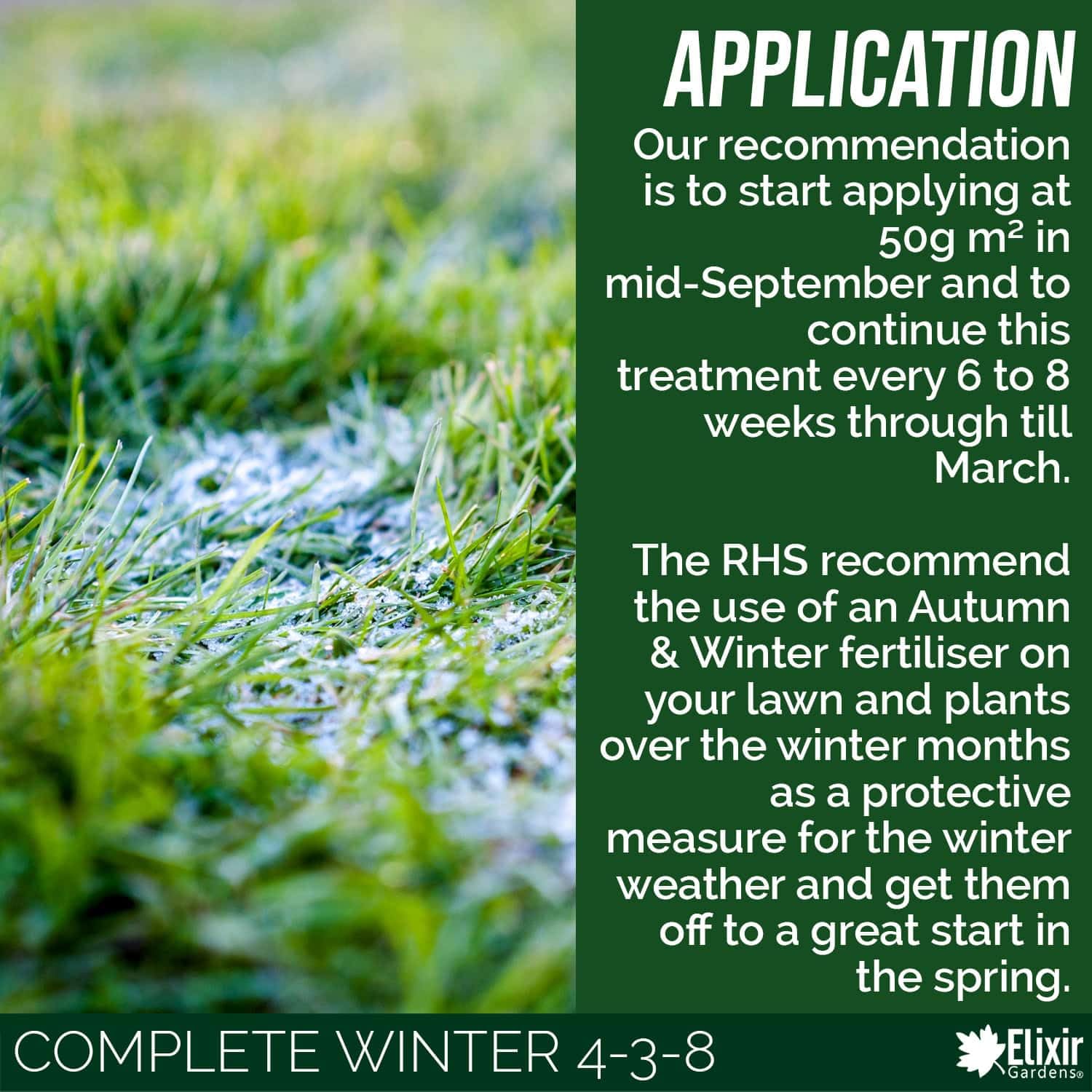 APPLICATION

Our recommendation is to start applying at 50g m² in mid-September and to continue this treatment every 6 to 8 weeks through till March.

The RHS recommend the use of an Autumn & Winter fertiliser on your lawn and plants over the winter months as a protective measure for the winter weather and get them off to a great start in the spring.

COMPLETE WINTER 4-3-8

Elixir Gardens®